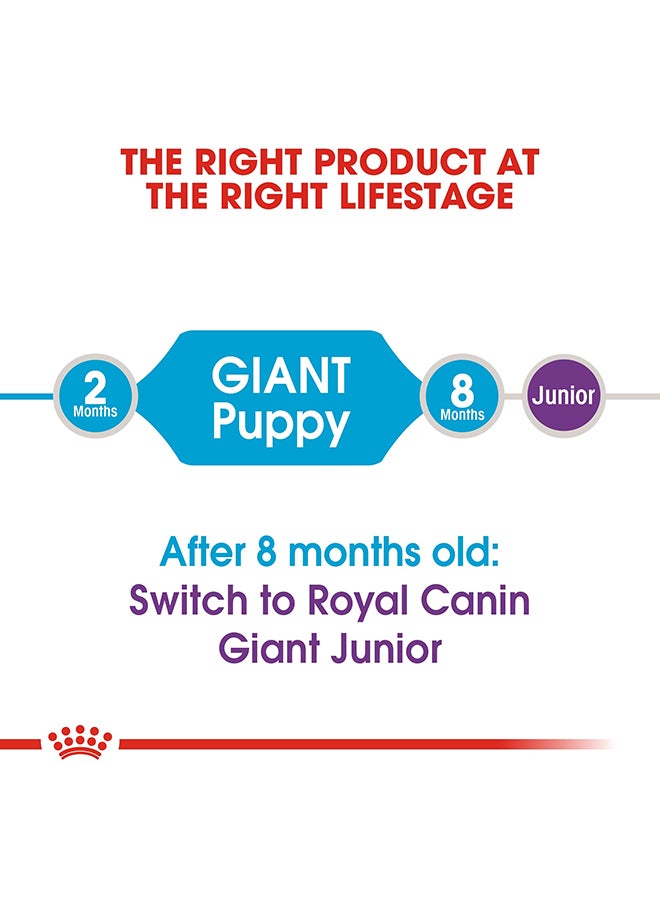 THE RIGHT PRODUCT AT THE RIGHT LIFESTAGE

2 Months

GIANT Puppy

8 Months

Junior

After 8 months old:
Switch to Royal Canin Giant Junior